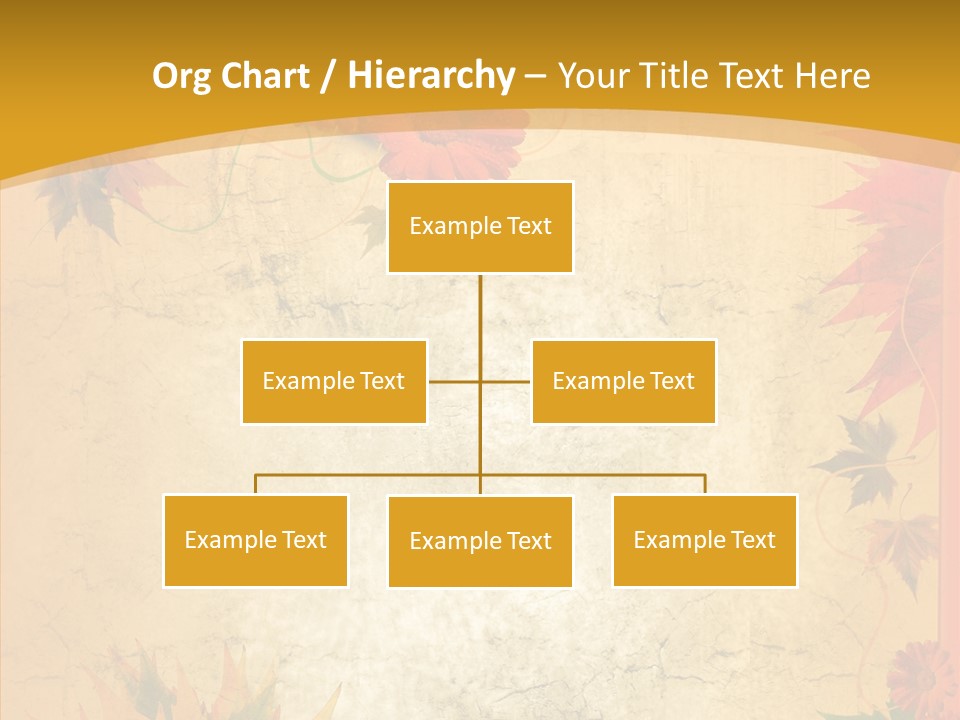 Org Chart / Hierarchy – Your Title Text Here

Example Text

Example Text

Example Text

Example Text

Example Text

Example Text